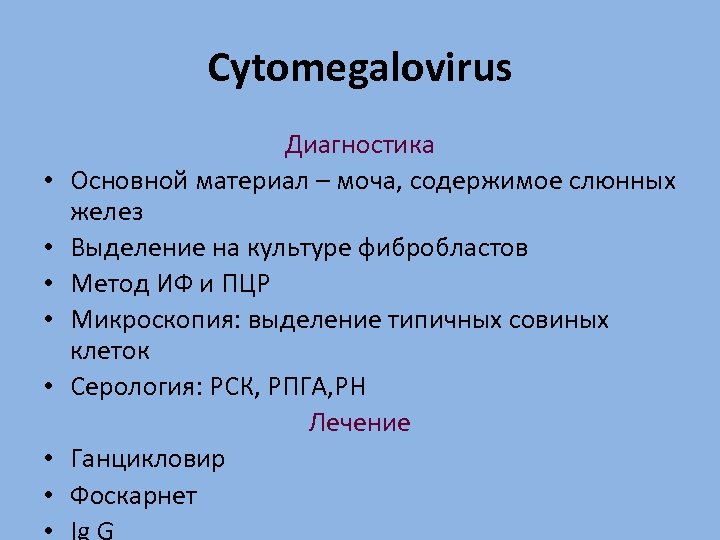 Cytomegalovirus

Диагностика

• Основной материал – моча, содержимое слюнных желез
• Выделение на культуре фибробластов
• Метод ИФ и ПЦР
• Микроскопия: выделение типичных совиных клеток
• Серология: РСК, РПГА,РН

Лечение

• Ганцикловир
• Фоскарнет
• Ig G